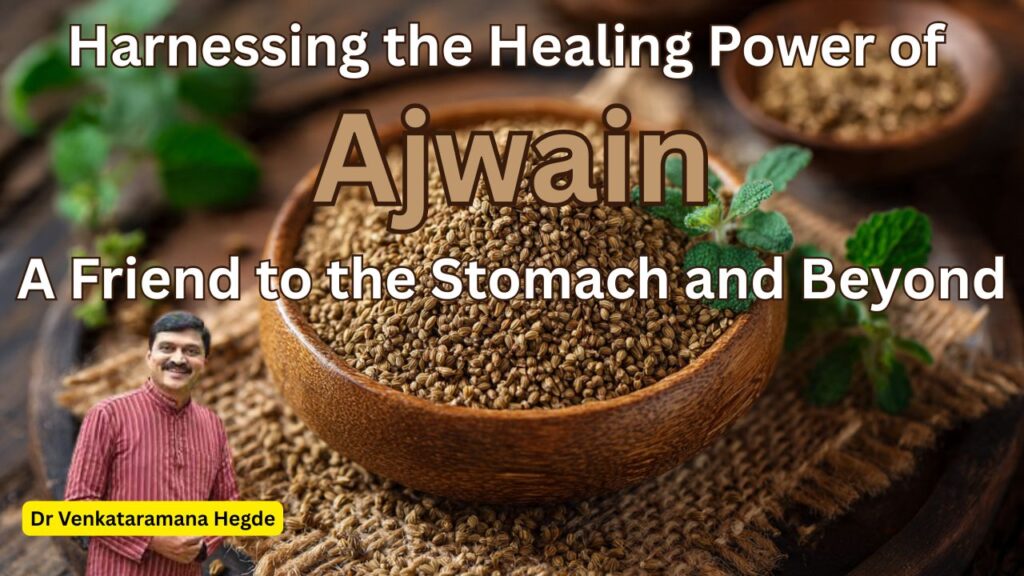 Harnessing the Healing Power of

Ajwain

A Friend to the Stomach and Beyond

Dr Venkataramana Hegde